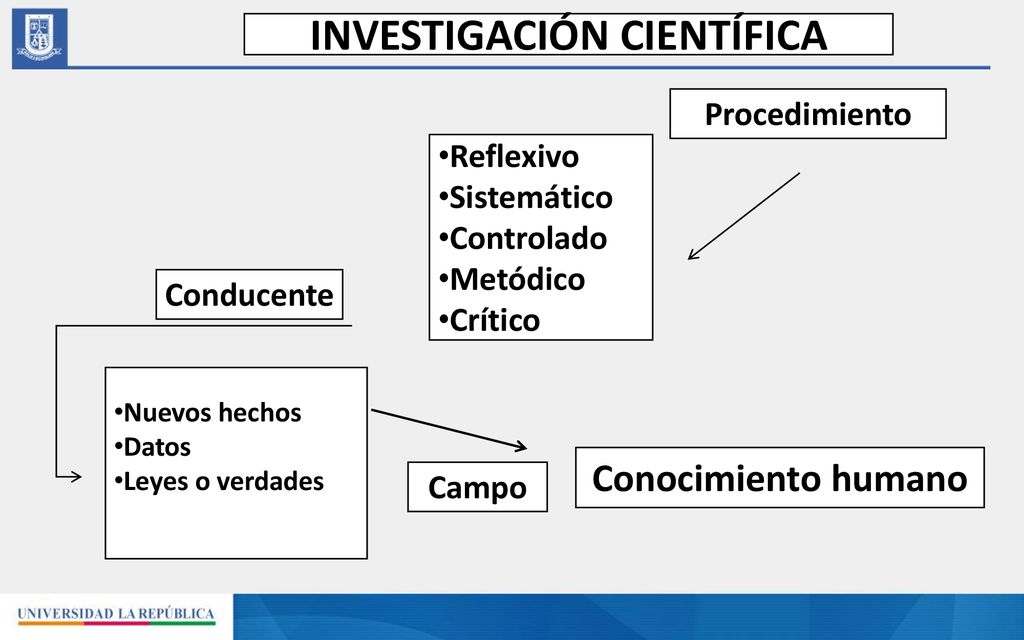 INVESTIGACIÓN CIENTÍFICA

Procedimiento

•Reflexivo
•Sistemático
•Controlado
•Metódico
•Crítico

Conducente

•Nuevos hechos
•Datos
•Leyes o verdades

Campo

Conocimiento humano

UNIVERSIDAD LA REPÚBLICA